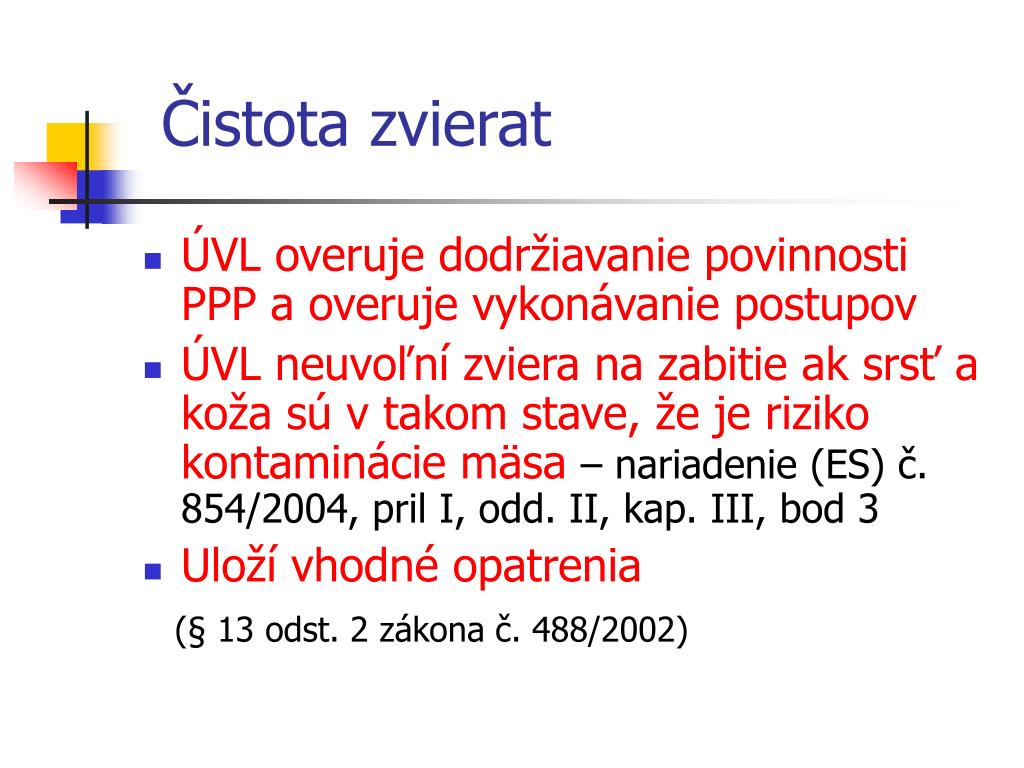 Čistota zvierat

- ÚVL overuje dodržiavanie povinnosti PPP a overuje vykonávanie postupov
- ÚVL neuvoľní zviera na zabitie ak srsť a koža sú v takom stave, že je riziko kontaminácie mäsa – nariadenie (ES) č. 854/2004, pril I, odd. II, kap. III, bod 3
- Uloží vhodné opatrenia

(§ 13 odst. 2 zákona č. 488/2002)